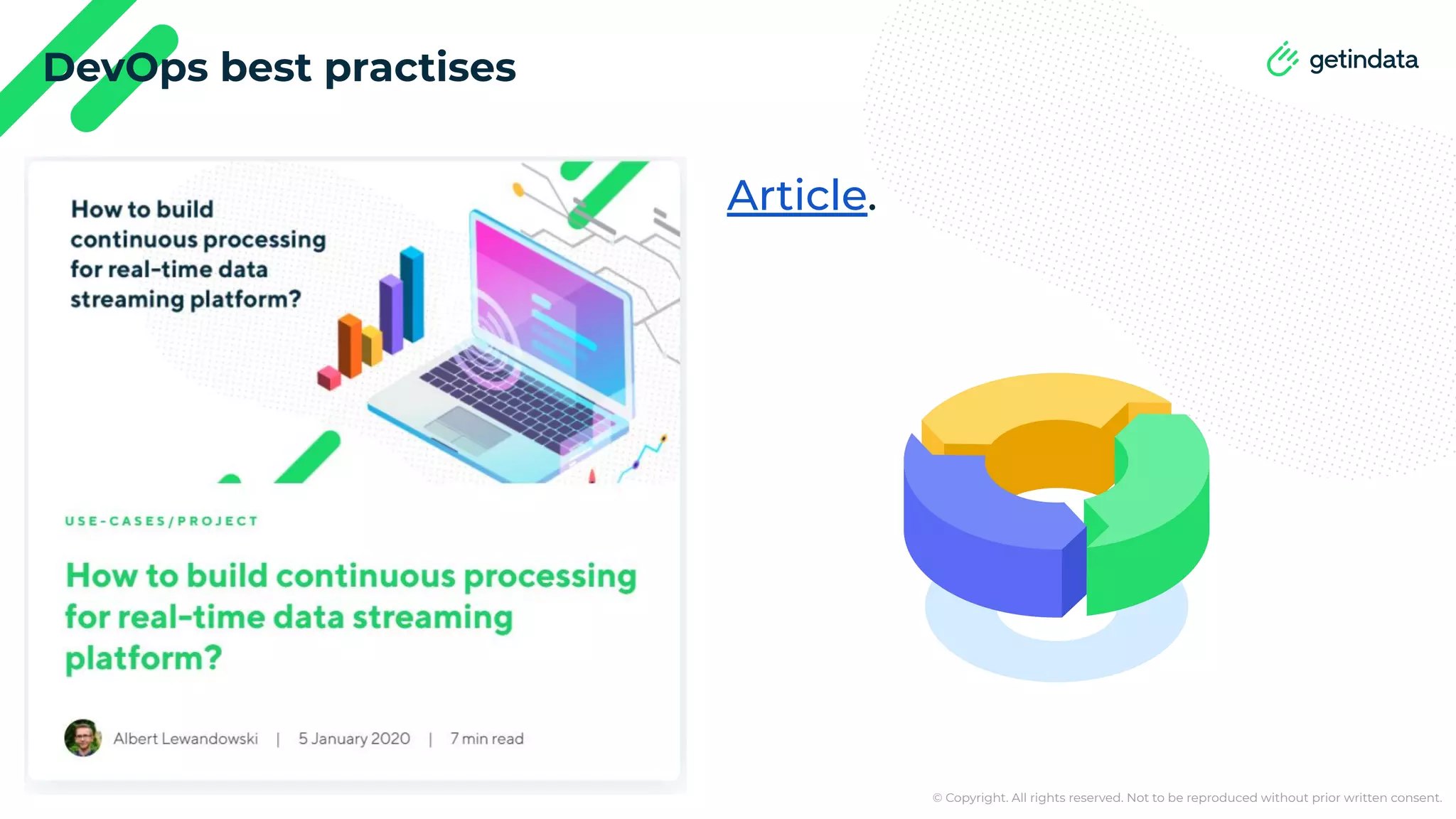 DevOps best practises

getindata

How to build continuous processing for real-time data streaming platform?

USE-CASES/PROJECT

How to build continuous processing for real-time data streaming platform?

Albert Lewandowski | 5 January 2020 | 7 min read

Article.

© Copyright. All rights reserved. Not to be reproduced without prior written consent.